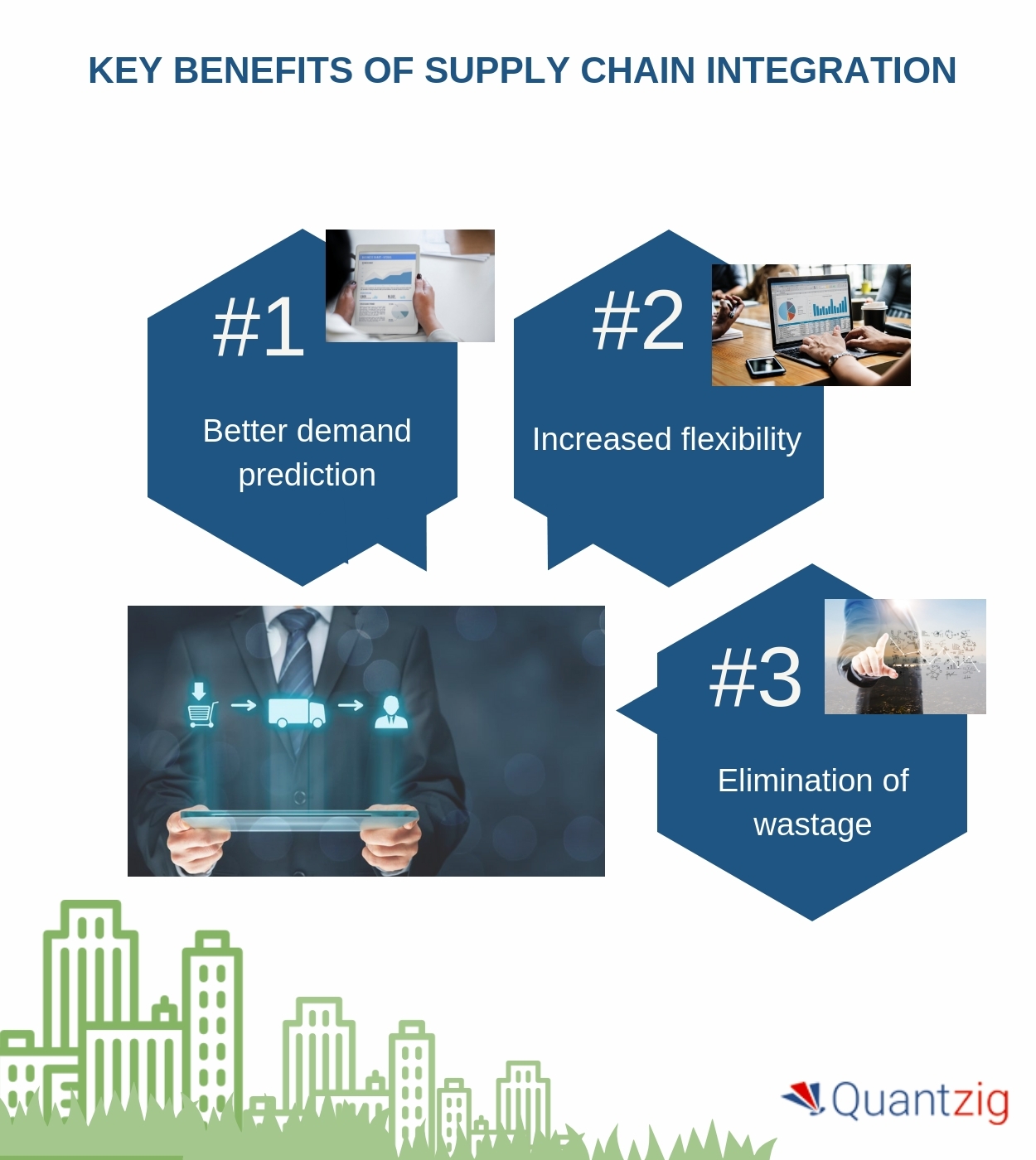 KEY BENEFITS OF SUPPLY CHAIN INTEGRATION

#1

Better demand prediction

#2

Increased flexibility

#3

Elimination of wastage

Quantzig